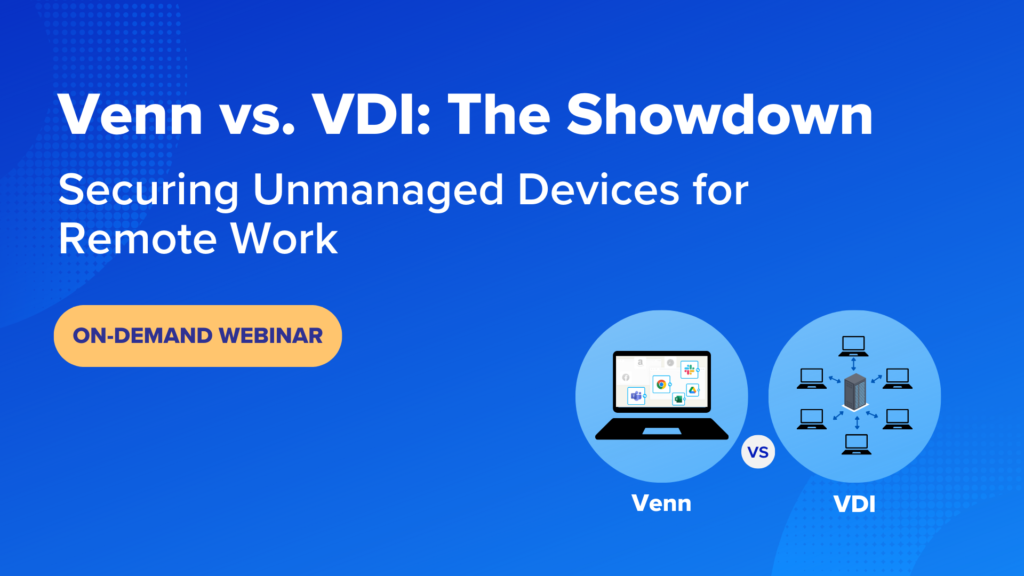 Venn vs. VDI: The Showdown

Securing Unmanaged Devices for Remote Work

ON-DEMAND WEBINAR

VS

Venn

VDI